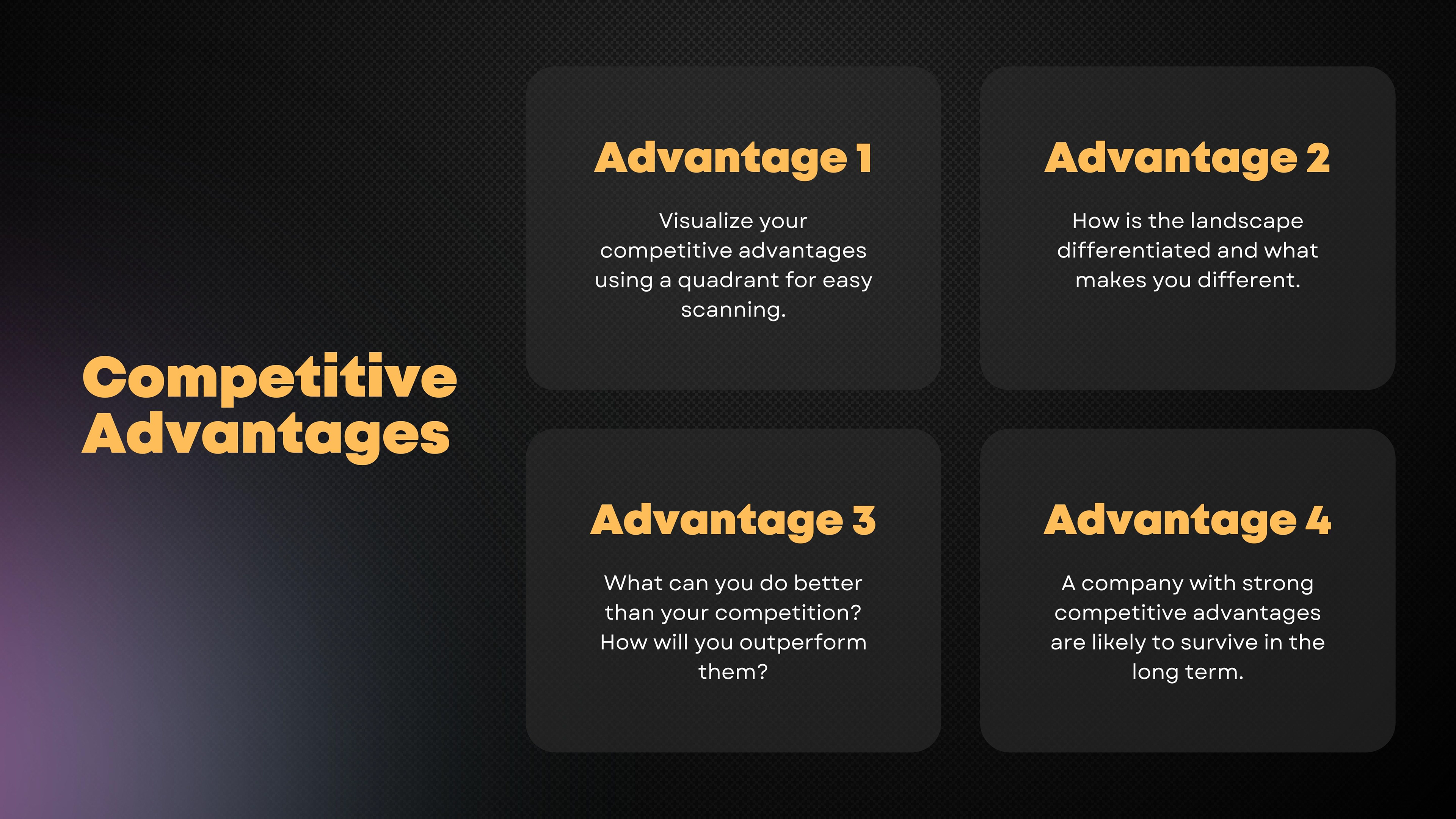 Competitive Advantages

Advantage 1

Visualize your competitive advantages using a quadrant for easy scanning.

Advantage 2

How is the landscape differentiated and what makes you different.

Advantage 3

What can you do better than your competition? How will you outperform them?

Advantage 4

A company with strong competitive advantages are likely to survive in the long term.